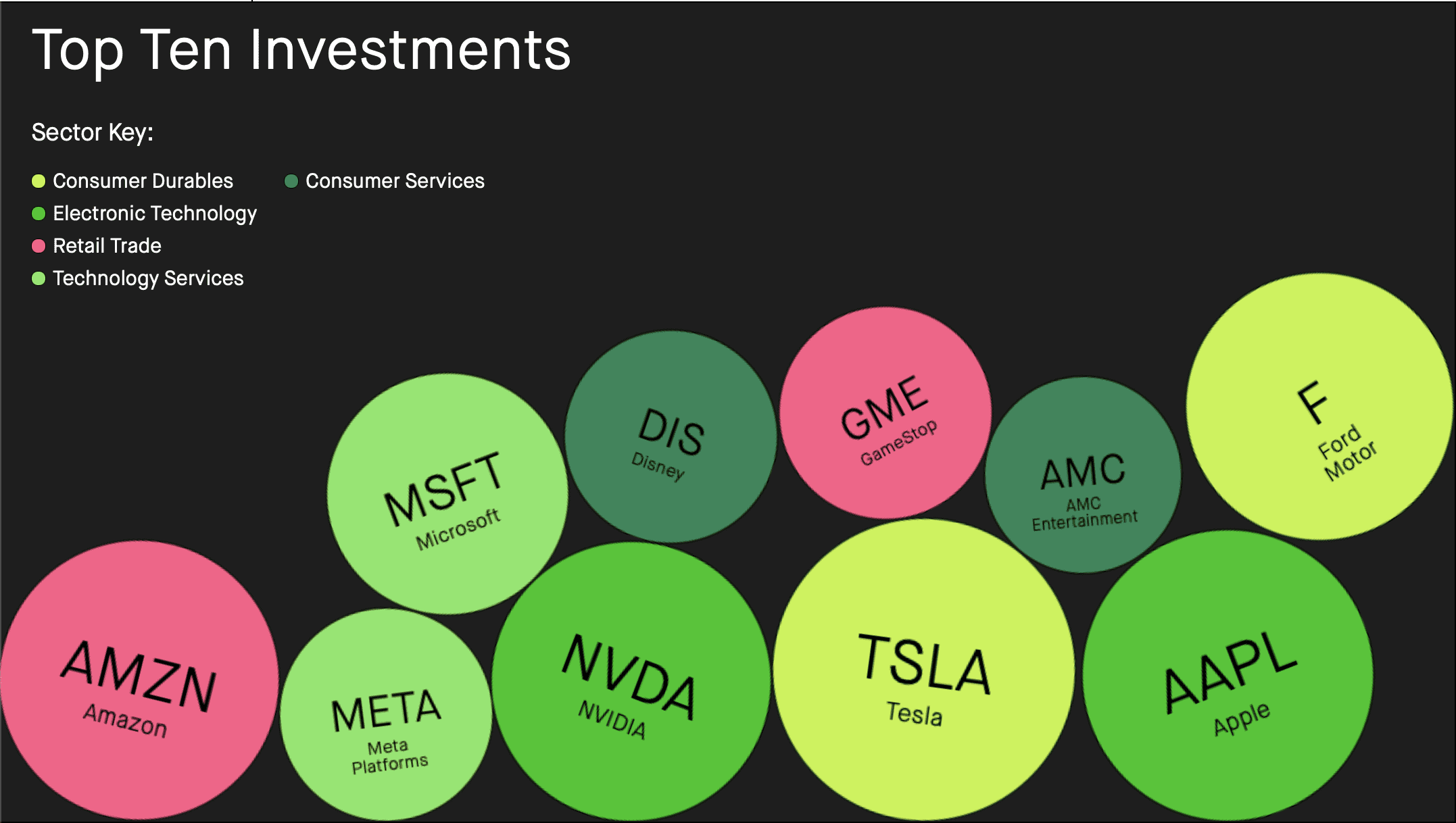 Top Ten Investments

Sector Key:

Consumer Durables
Electronic Technology
Retail Trade
Technology Services
Consumer Services

MSFT
Microsoft

DIS
Disney

GME
GameStop

AMC
AMC Entertainment

F
Ford Motor

AMZN
Amazon

META
Meta Platforms

NVDA
NVIDIA

TSLA
Tesla

AAPL
Apple